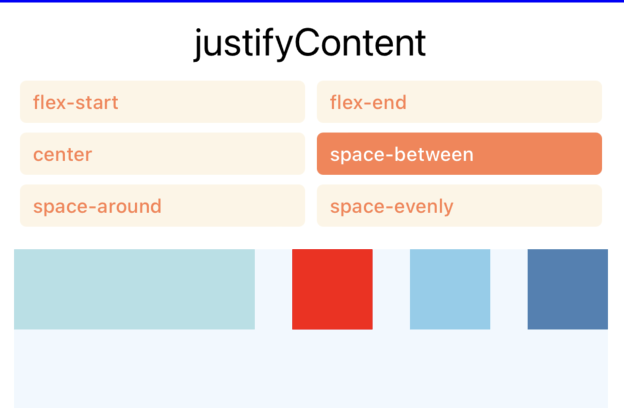 justifyContent

flex-start

flex-end

center

space-between

space-around

space-evenly